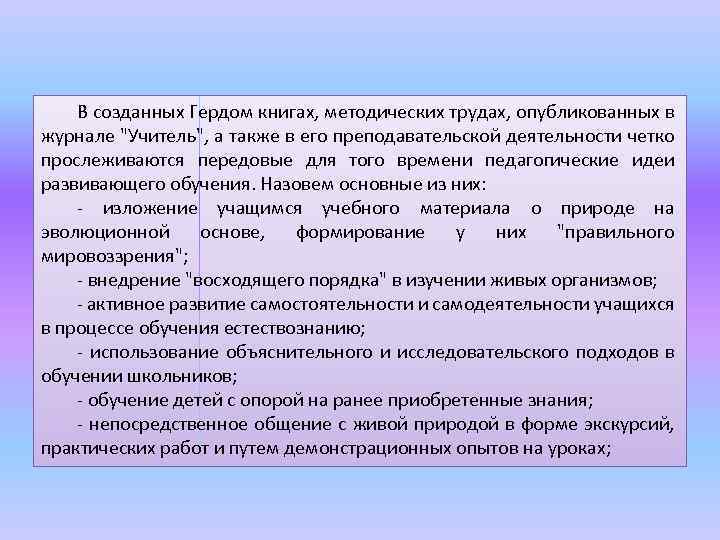 В созданных Гердом книгах, методических трудах, опубликованных в журнале "Учитель", а также в его преподавательской деятельности четко прослеживаются передовые для того времени педагогические идеи развивающего обучения. Назовем основные из них:

- изложение учащимся учебного материала о природе на эволюционной основе, формирование у них "правильного мировоззрения";

- внедрение "восходящего порядка" в изучении живых организмов;

- активное развитие самостоятельности и самодеятельности учащихся в процессе обучения естествознанию;

- использование объяснительного и исследовательского подходов в обучении школьников;

- обучение детей с опорой на ранее приобретенные знания;

- непосредственное общение с живой природой в форме экскурсий, практических работ и путем демонстрационных опытов на уроках;